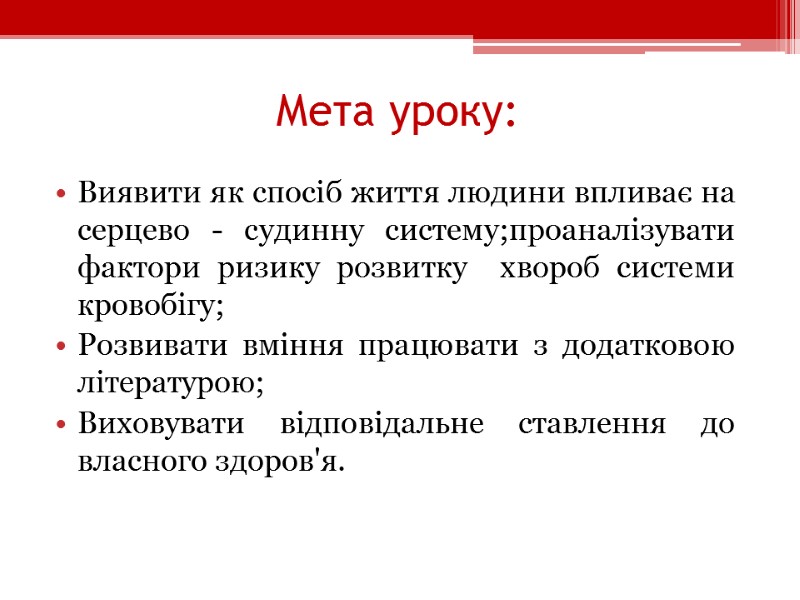 Мета уроку:

• Виявити як спосіб життя людини впливає на серцево - судинну систему;проаналізувати фактори ризику розвитку  хвороб системи кровобігу;
• Розвивати вміння працювати з додатковою літературою;
• Виховувати відповідальне ставлення до власного здоров'я.